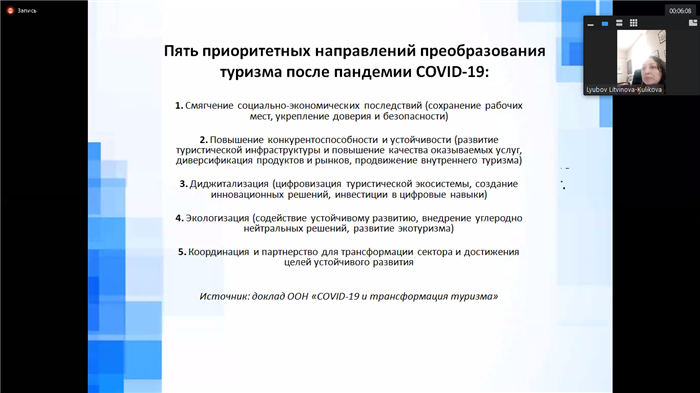 Запись

00:06:08

Lyubov Litvinova-Kulikova

Пять приоритетных направлений преобразования туризма после пандемии COVID-19:

1. Смягчение социально-экономических последствий (сохранение рабочих мест, укрепление доверия и безопасности)

2. Повышение конкурентоспособности и устойчивости (развитие туристической инфраструктуры и повышение качества оказываемых услуг, диверсификация продуктов и рынков, продвижение внутреннего туризма)

3. Диджитализация (цифровизация туристической экосистемы, создание инновационных решений, инвестиции в цифровые навыки)

4. Экологизация (содействие устойчивому развитию, внедрение углеродно нейтральных решений, развитие экотуризма)

5. Координация и партнерство для трансформации сектора и достижения целей устойчивого развития

Источник: доклад ООН «COVID-19 и трансформация туризма»